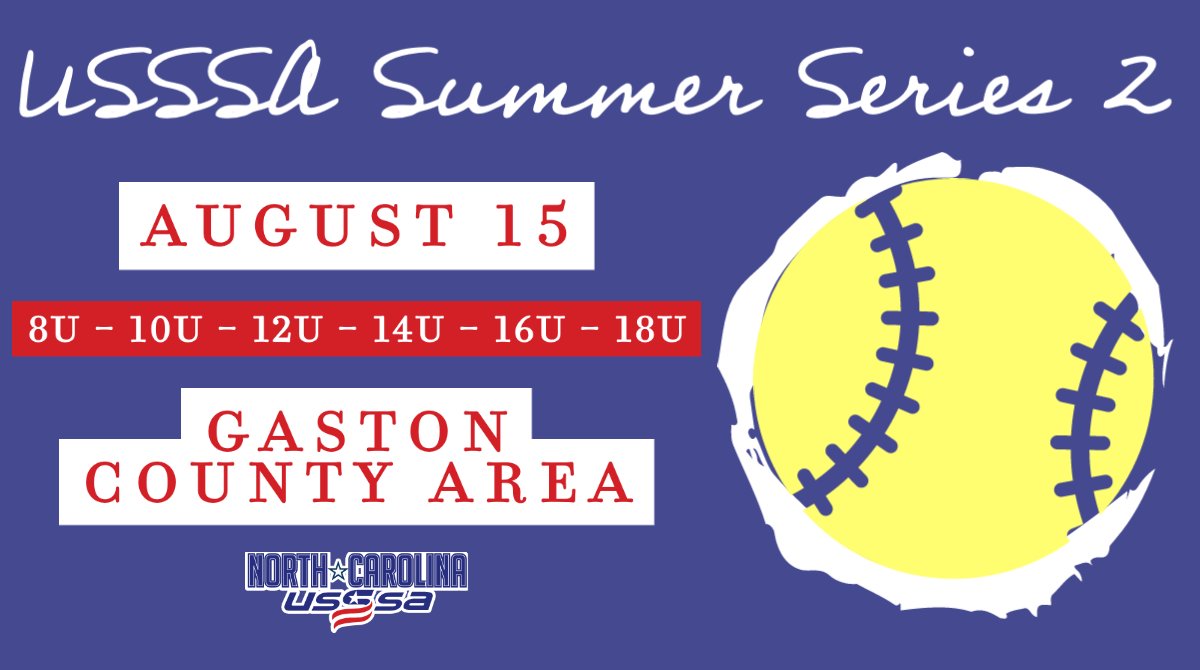 USSSA Summer Series 2

AUGUST 15

8U - 10U - 12U - 14U - 16U - 18U

GASTON
COUNTY AREA

NORTH CAROLINA
USSSA